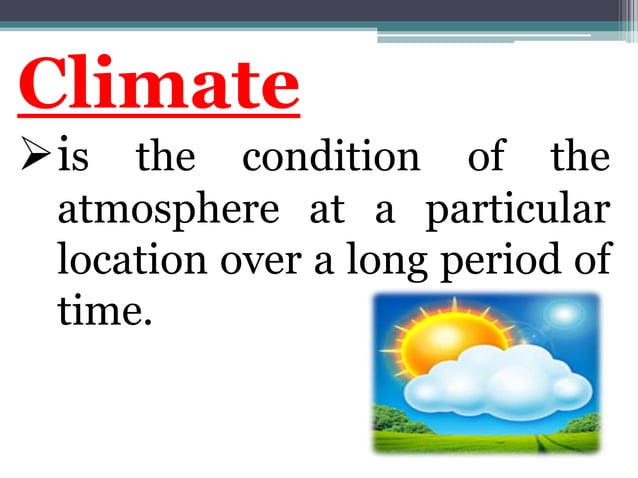 Climate

➢ is the condition of the atmosphere at a particular location over a long period of time.